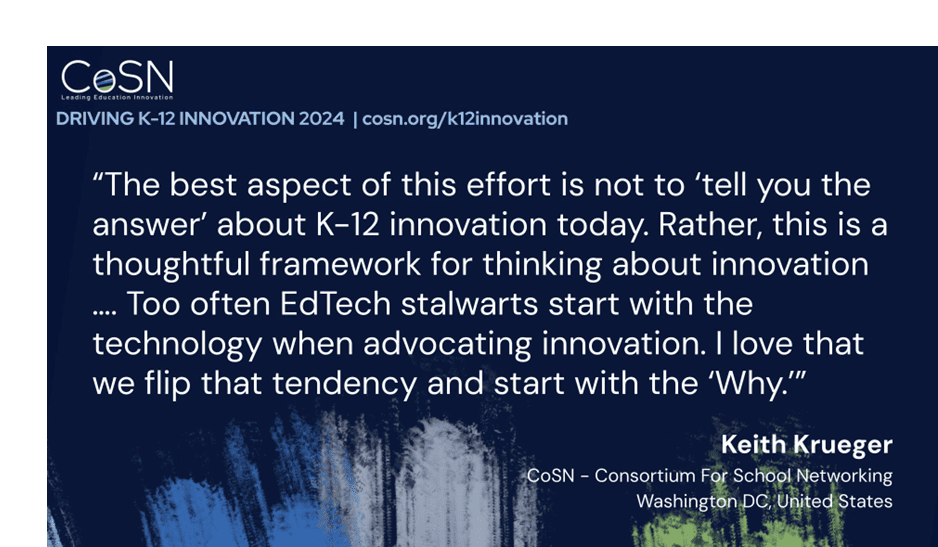 CoSN
Leading Education Innovation

DRIVING K-12 INNOVATION 2024 | cosn.org/k12innovation

“The best aspect of this effort is not to ‘tell you the answer’ about K-12 innovation today. Rather, this is a thoughtful framework for thinking about innovation .... Too often EdTech stalwarts start with the technology when advocating innovation. I love that we flip that tendency and start with the ‘Why.’”

Keith Krueger
CoSN - Consortium For School Networking
Washington DC, United States